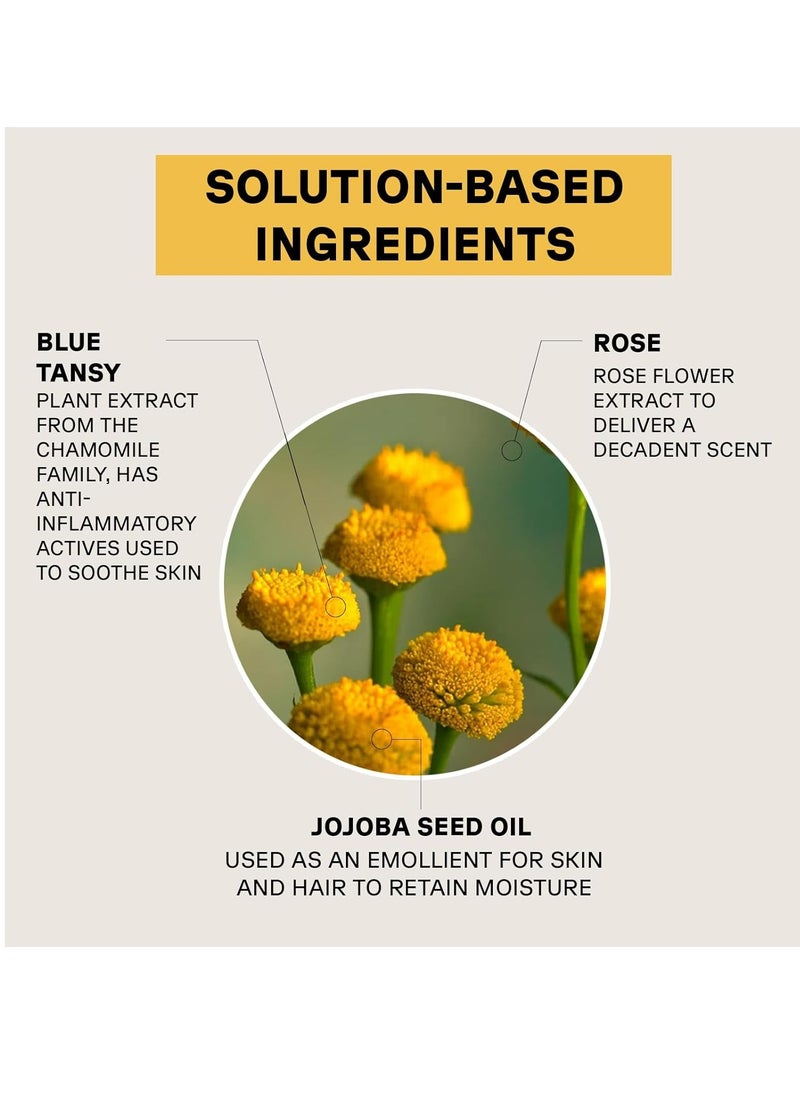 SOLUTION-BASED INGREDIENTS

BLUE TANSY
PLANT EXTRACT FROM THE CHAMOMILE FAMILY, HAS ANTI-INFLAMMATORY ACTIVES USED TO SOOTHE SKIN

ROSE
ROSE FLOWER EXTRACT TO DELIVER A DECADENT SCENT

JOJOBA SEED OIL
USED AS AN EMOLLIENT FOR SKIN AND HAIR TO RETAIN MOISTURE